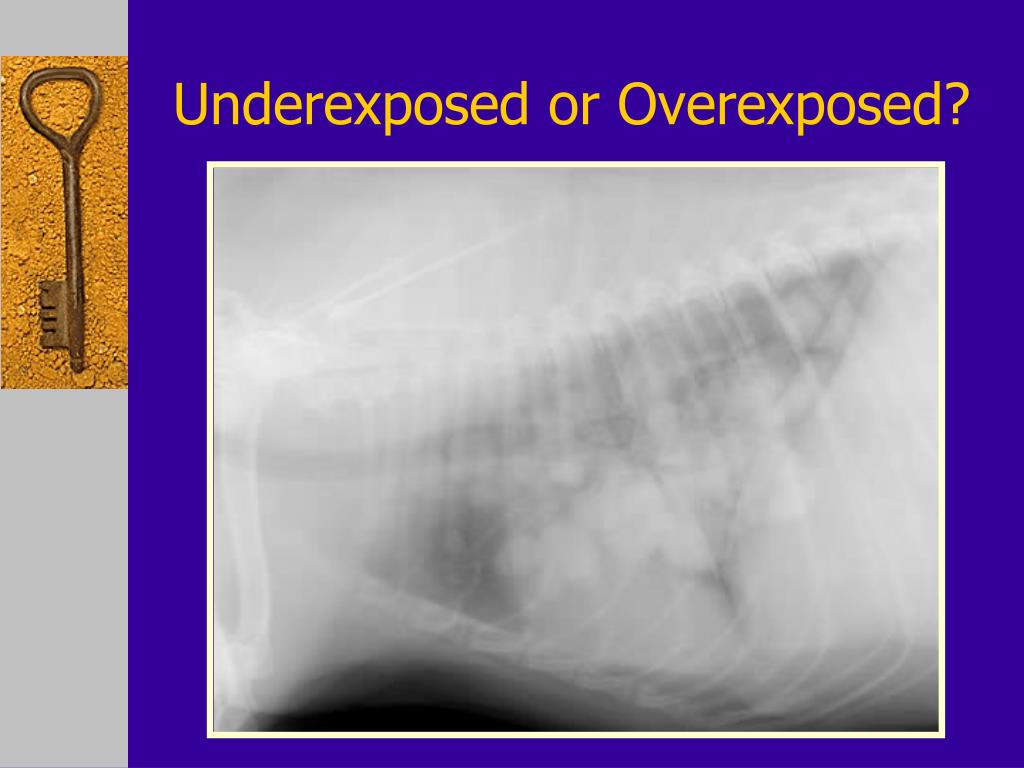 Underexposed or Overexposed?